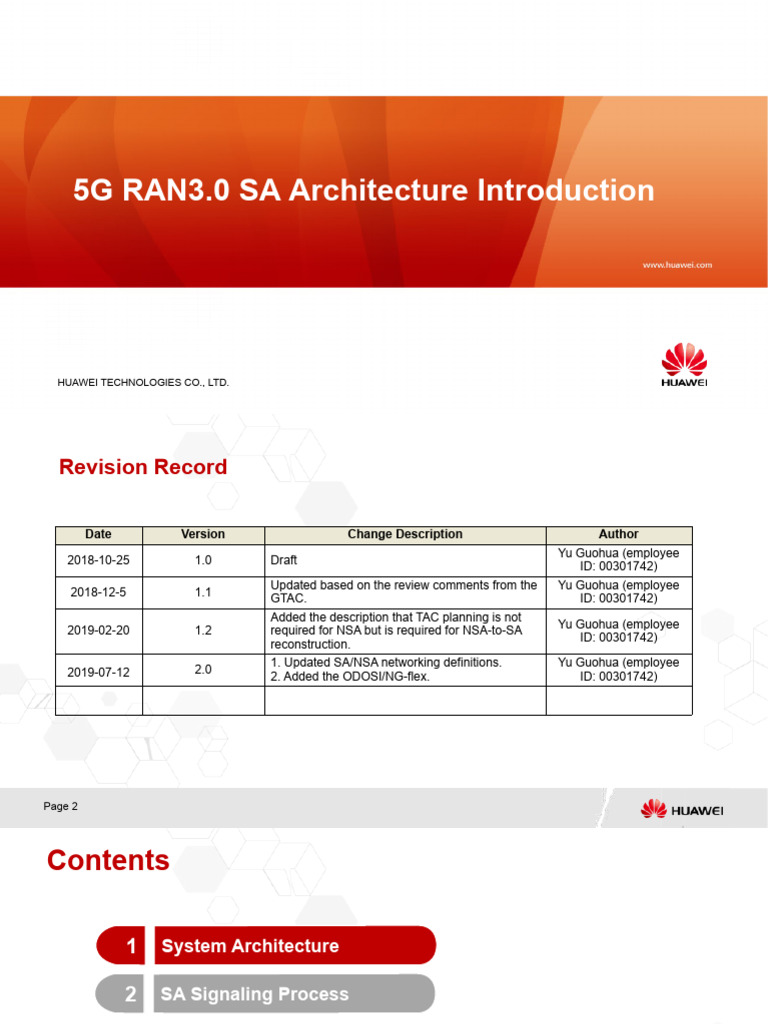 5G RAN3.0 SA Architecture Introduction

www.huawei.com

HUAWEI TECHNOLOGIES CO., LTD.

HUAWEI

Revision Record

| Date | Version | Change Description | Author |
|---|---|---|---|
| 2018-10-25 | 1.0 | Draft | Yu Guohua (employee ID: 00301742) |
| 2018-12-5 | 1.1 | Updated based on the review comments from the GTAC. | Yu Guohua (employee ID: 00301742) |
| 2019-02-20 | 1.2 | Added the description that TAC planning is not required for NSA but is required for NSA-to-SA reconstruction. | Yu Guohua (employee ID: 00301742) |
| 2019-07-12 | 2.0 | 1. Updated SA/NSA networking definitions. 2. Added the ODOSI/NG-flex. | Yu Guohua (employee ID: 00301742) |
| | | | |

Page 2

HUAWEI

Contents

1 System Architecture

2 SA Signaling Process